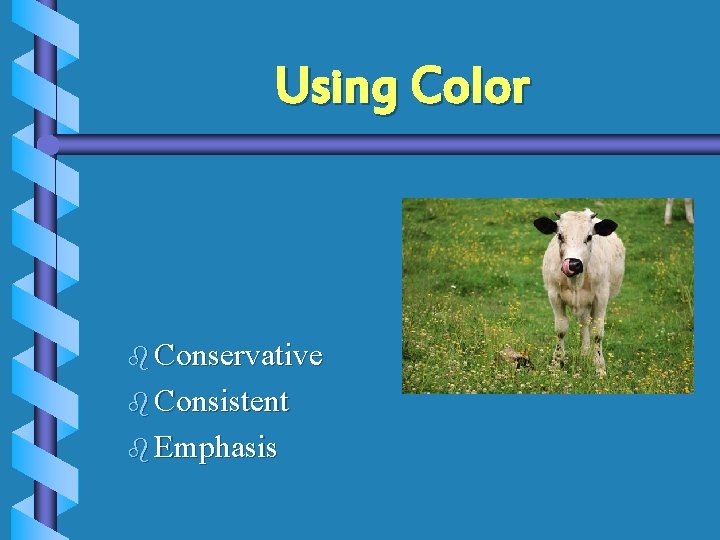 Using Color

Conservative
Consistent
Emphasis